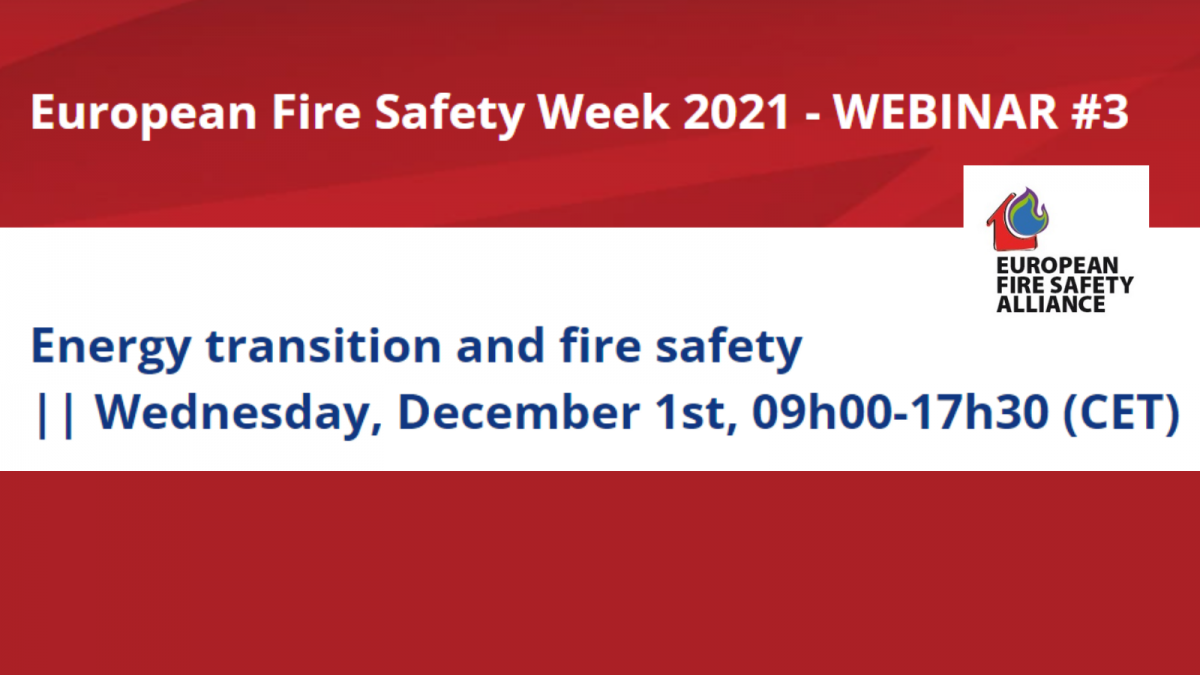 European Fire Safety Week 2021 - WEBINAR #3

EUROPEAN FIRE SAFETY ALLIANCE

Energy transition and fire safety || Wednesday, December 1st, 09h00-17h30 (CET)